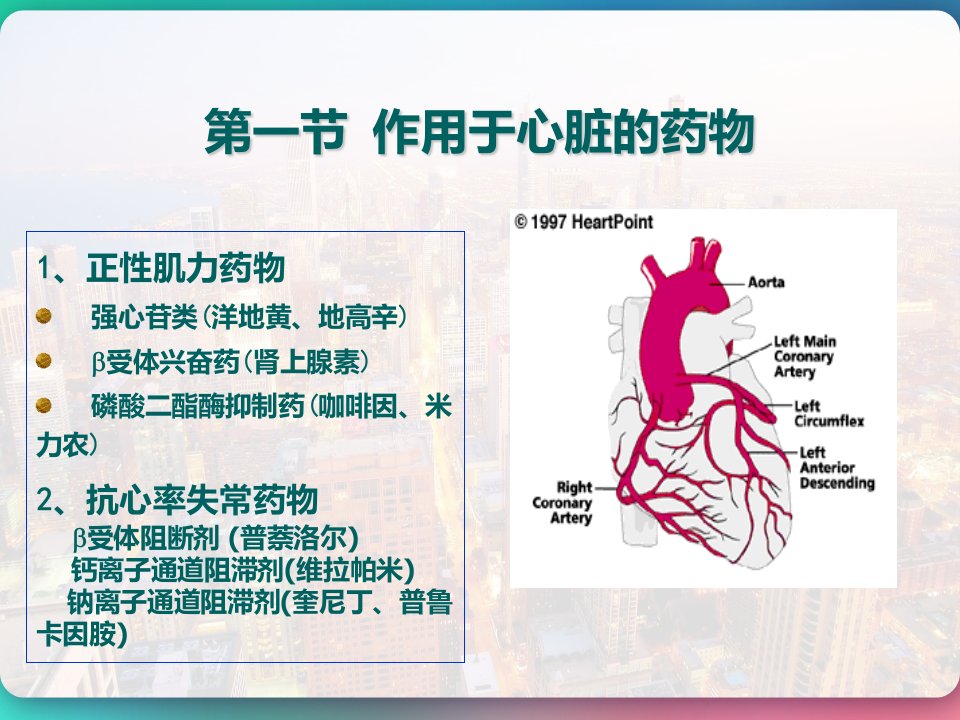 第一节 作用于心脏的药物

1、正性肌力药物

强心苷类（洋地黄、地高辛）

β受体兴奋药（肾上腺素）

磷酸二酯酶抑制药（咖啡因、米力农）

2、抗心率失常药物

β受体阻断剂 (普萘洛尔)

钙离子通道阻滞剂(维拉帕米)

钠离子通道阻滞剂(奎尼丁、普鲁卡因胺)

© 1997 HeartPoint

Aorta

Left Main Coronary Artery

Left Circumflex

Left Anterior Descending

Right Coronary Artery